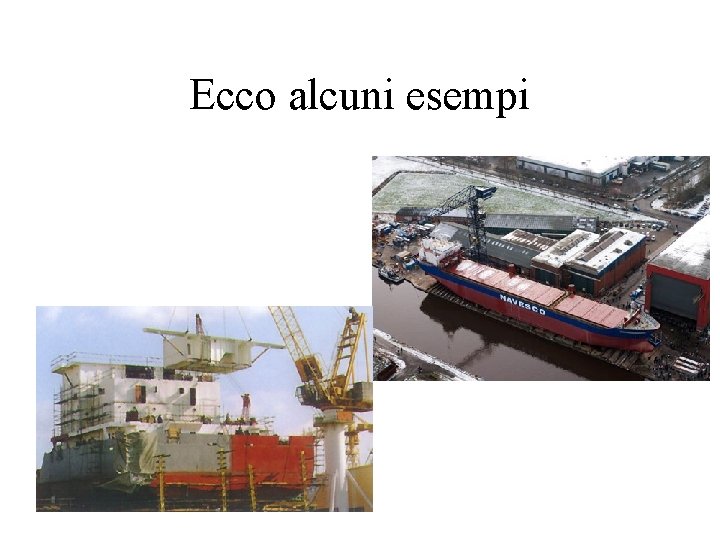 Ecco alcuni esempi

NAVESCO